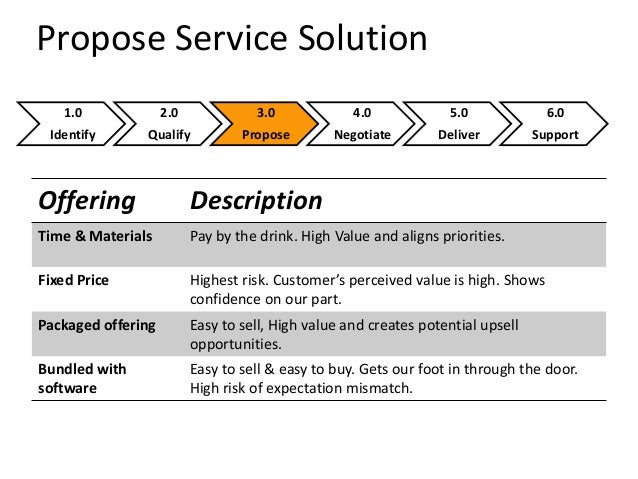 Propose Service Solution

1.0
Identify

2.0
Qualify

3.0
Propose

4.0
Negotiate

5.0
Deliver

6.0
Support

| Offering | Description |
|---|---|
| Time & Materials | Pay by the drink. High Value and aligns priorities. |
| Fixed Price | Highest risk. Customer's perceived value is high. Shows confidence on our part. |
| Packaged offering | Easy to sell, High value and creates potential upsell opportunities. |
| Bundled with software | Easy to sell & easy to buy. Gets our foot in through the door. High risk of expectation mismatch. |